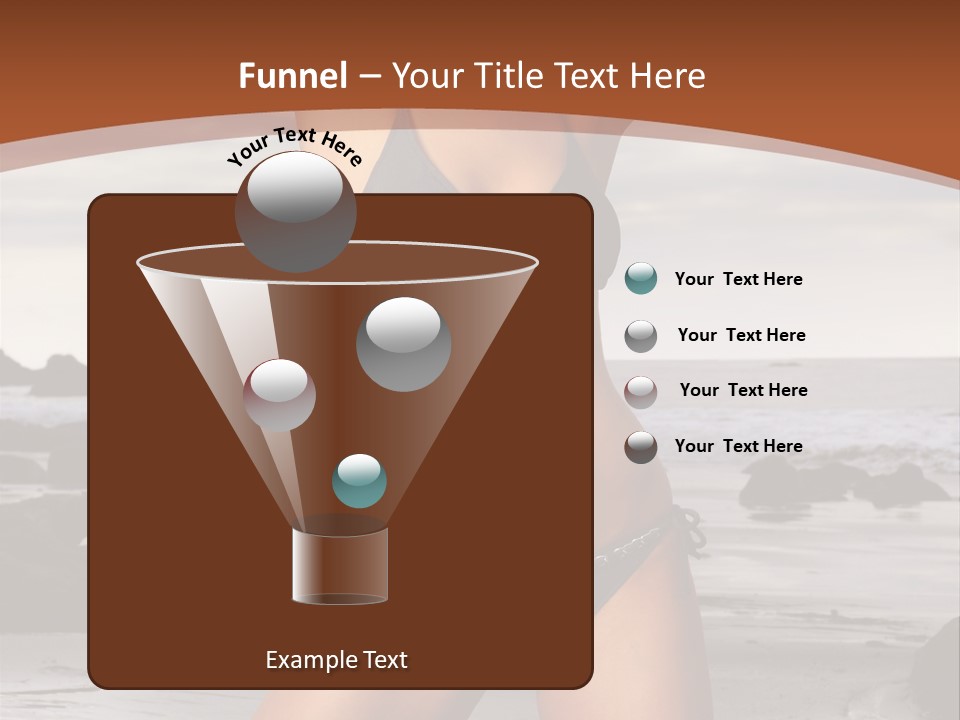 Funnel – Your Title Text Here

Your Text Here

Your Text Here

Your Text Here

Your Text Here

Your Text Here

Example Text